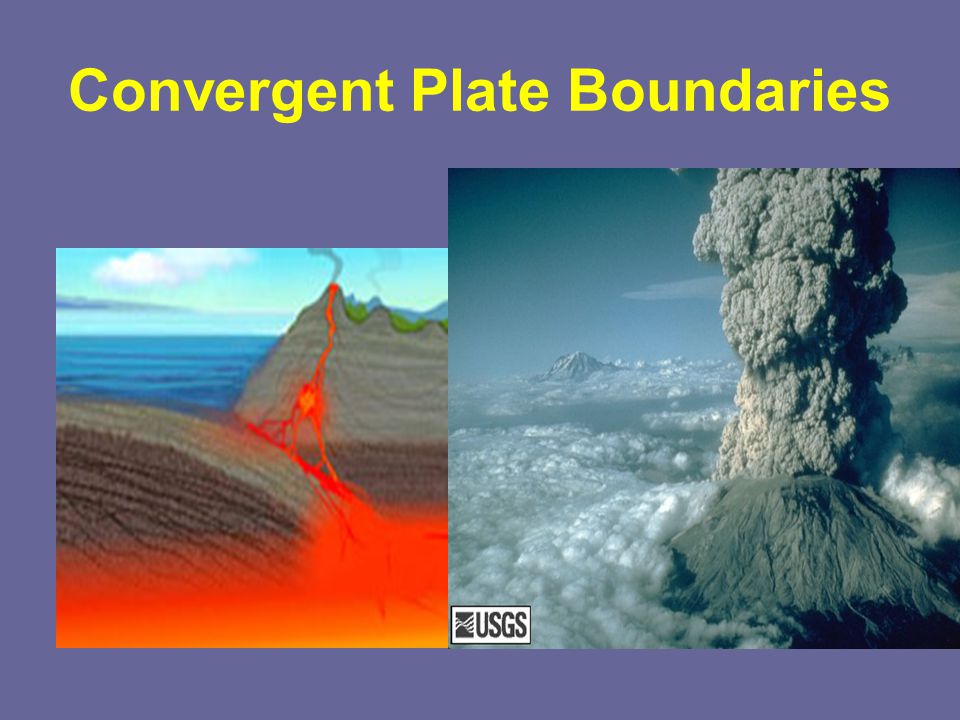 Convergent Plate Boundaries

USGS